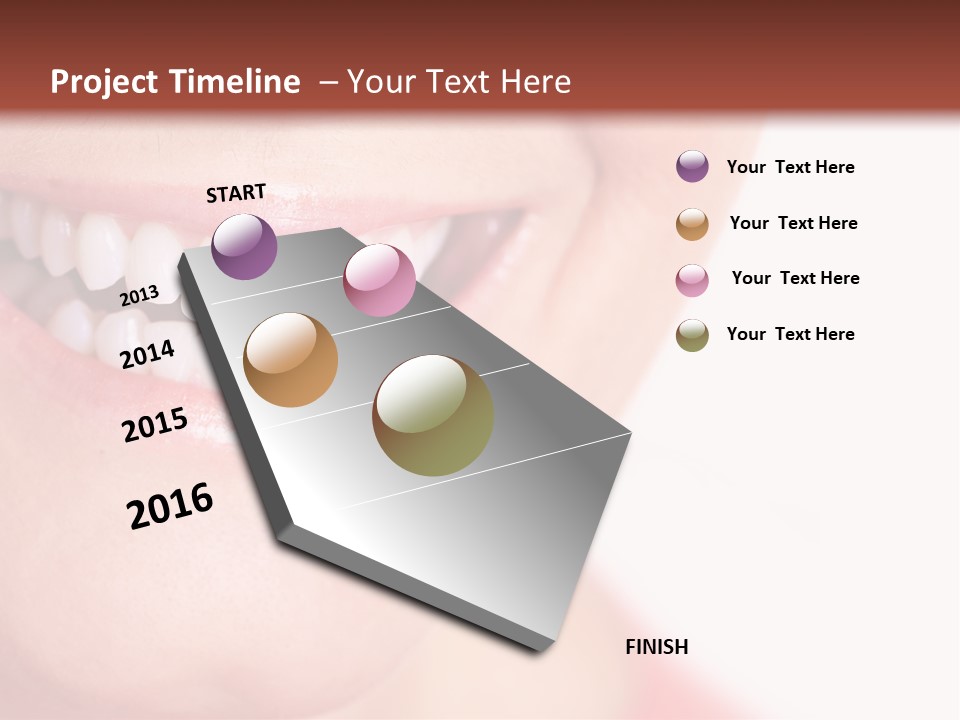 Project Timeline – Your Text Here

START

2013

2014

2015

2016

FINISH

Your Text Here

Your Text Here

Your Text Here

Your Text Here